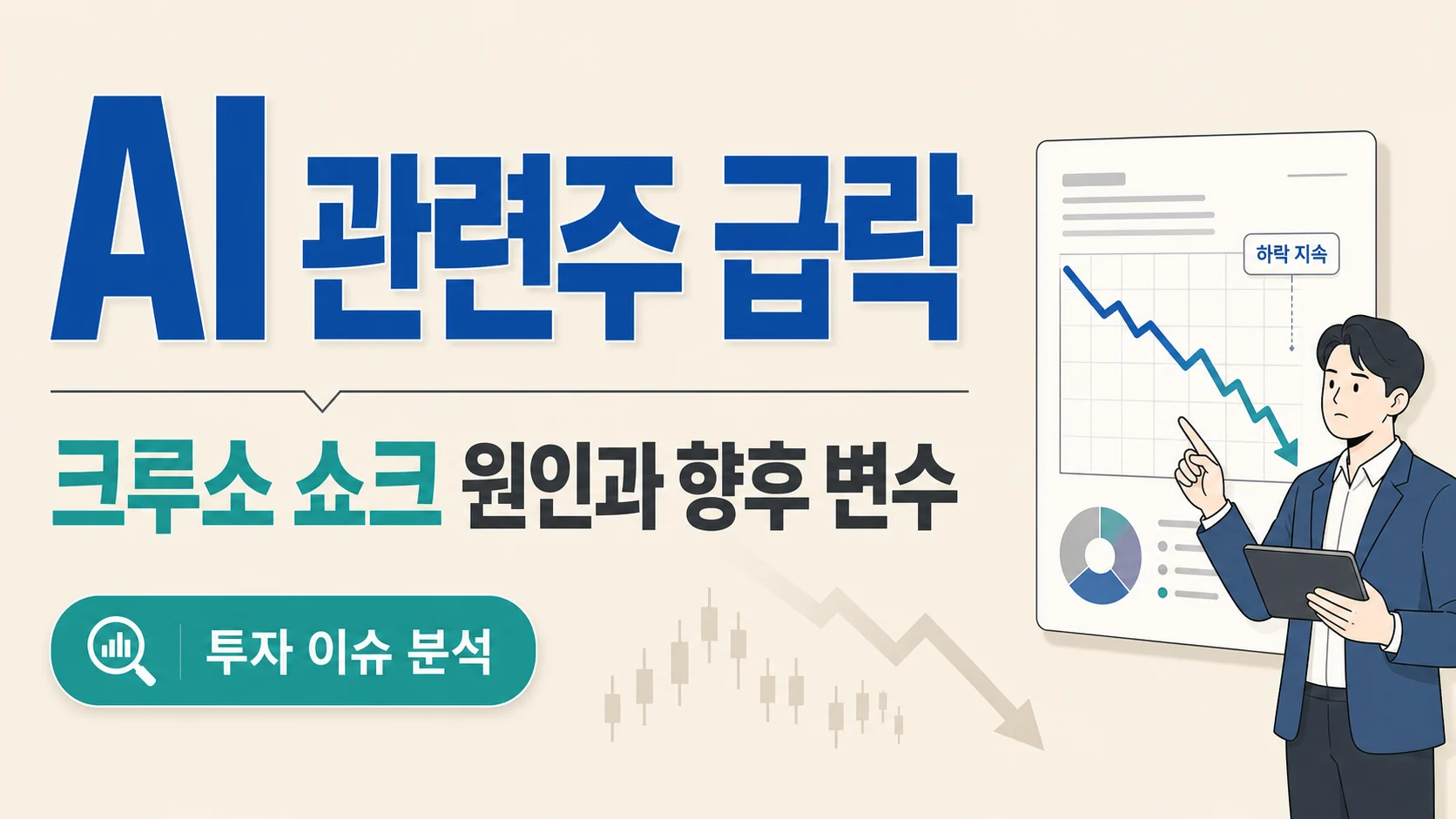 AI 관련주 급락

크루소 쇼크 원인과 향후 변수

투자 이슈 분석

하락 지속